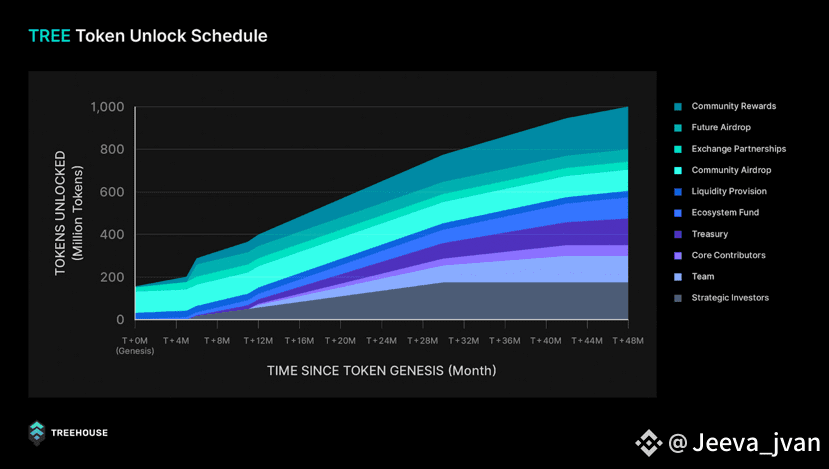 TREE Token Unlock Schedule

TOKENS UNLOCKED (Million Tokens)

1,000
800
600
400
200
0

T+0M (Genesis)
T+4M
T+8M
T+12M
T+16M
T+20M
T+24M
T+28M
T+32M
T+36M
T+40M
T+44M
T+48M

TIME SINCE TOKEN GENESIS (Month)

Community Rewards
Future Airdrop
Exchange Partnerships
Community Airdrop
Liquidity Provision
Ecosystem Fund
Treasury
Core Contributors
Team
Strategic Investors

TREEHOUSE

@ Jeeva_jvan